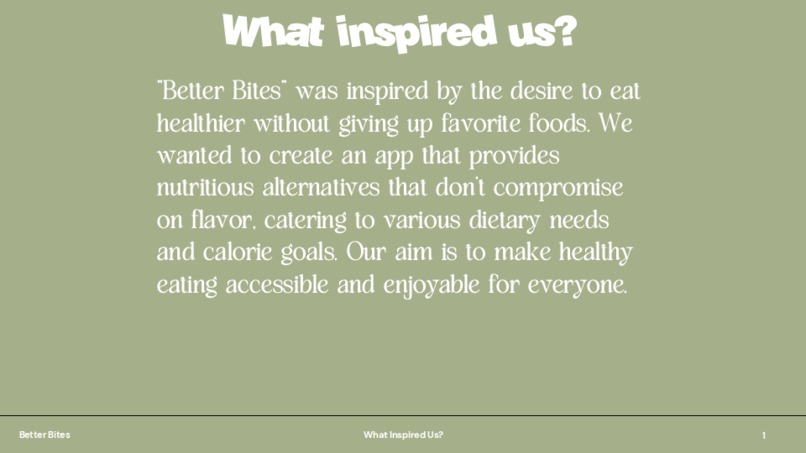 What inspired us?

"Better Bites" was inspired by the desire to eat healthier without giving up favorite foods. We wanted to create an app that provides nutritious alternatives that don't compromise on flavor, catering to various dietary needs and calorie goals. Our aim is to make healthy eating accessible and enjoyable for everyone.

Better Bites

What Inspired Us?

1